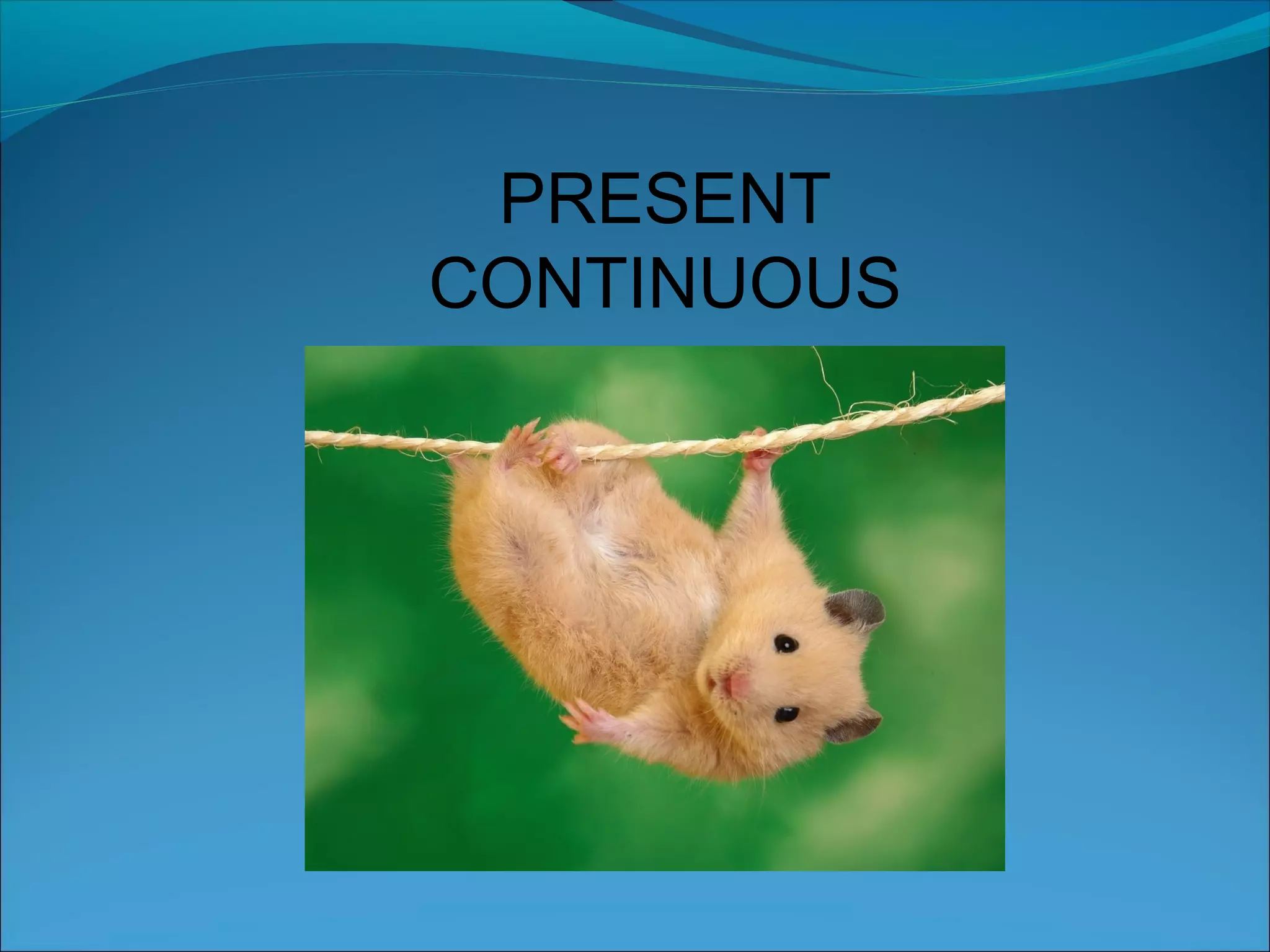 PRESENT
CONTINUOUS